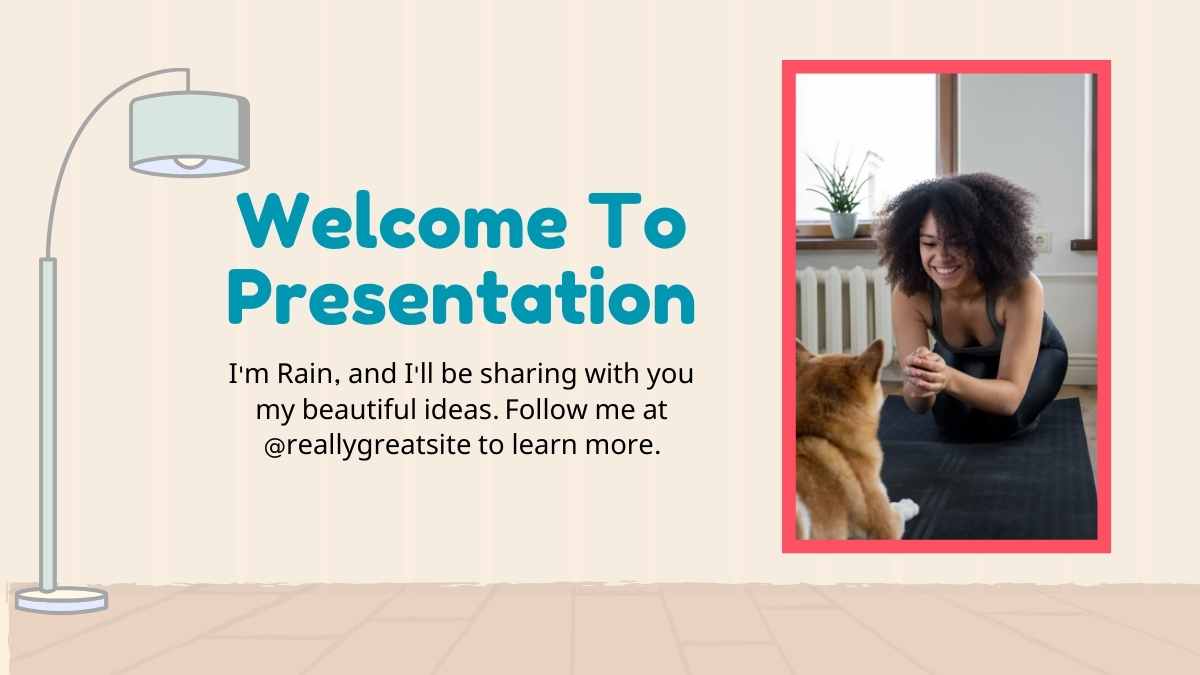 Welcome To Presentation

I'm Rain, and I'll be sharing with you my beautiful ideas. Follow me at @reallygreatsite to learn more.